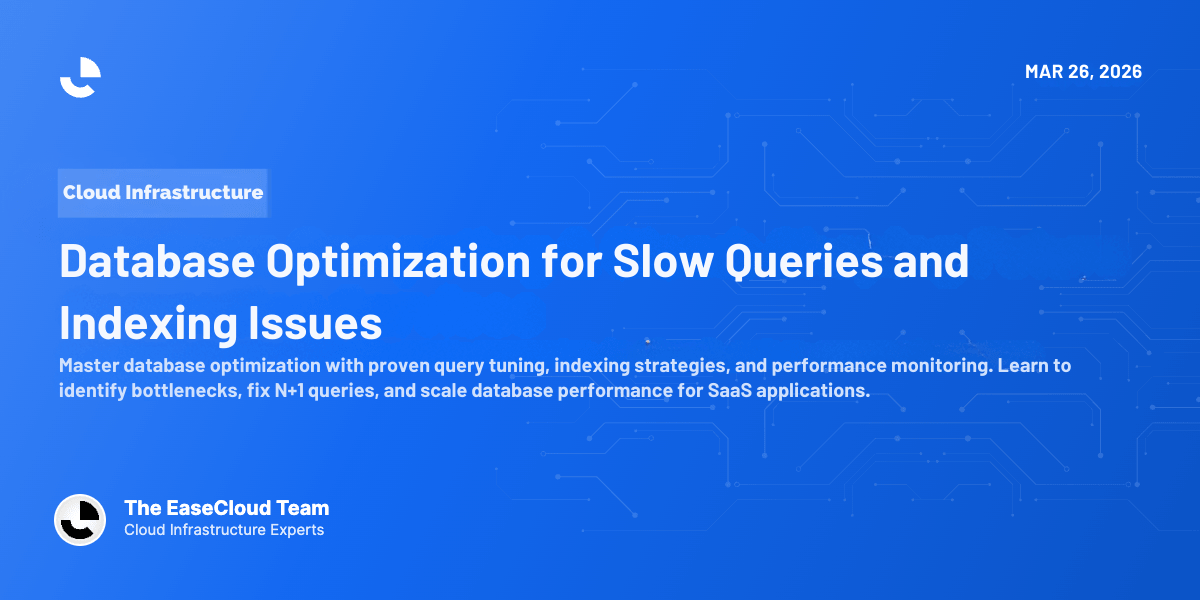 MAR 26, 2026

Cloud Infrastructure

Database Optimization for Slow Queries and Indexing Issues

Master database optimization with proven query tuning, indexing strategies, and performance monitoring. Learn to identify bottlenecks, fix N+1 queries, and scale database performance for SaaS applications.

The EaseCloud Team
Cloud Infrastructure Experts